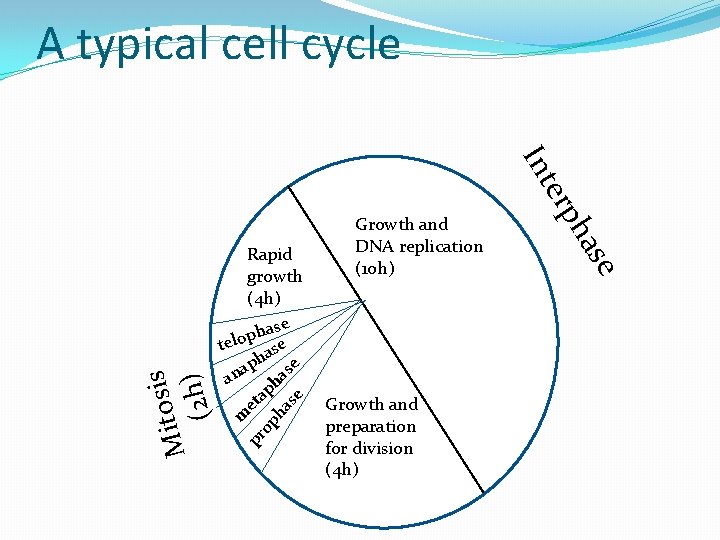 A typical cell cycle

Interphase

Growth and DNA replication (10h)

Rapid growth (4h)

telophase

anaphase

metaphase

prophase

Mitosis (2h)

Growth and preparation for division (4h)